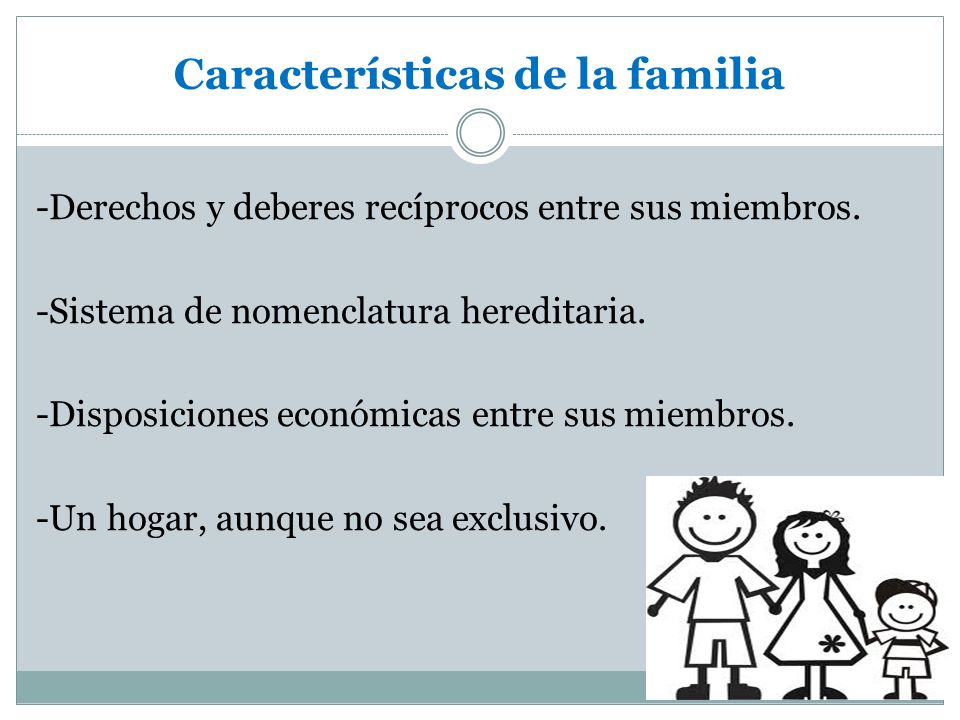 Características de la familia

-Derechos y deberes recíprocos entre sus miembros.

-Sistema de nomenclatura hereditaria.

-Disposiciones económicas entre sus miembros.

-Un hogar, aunque no sea exclusivo.